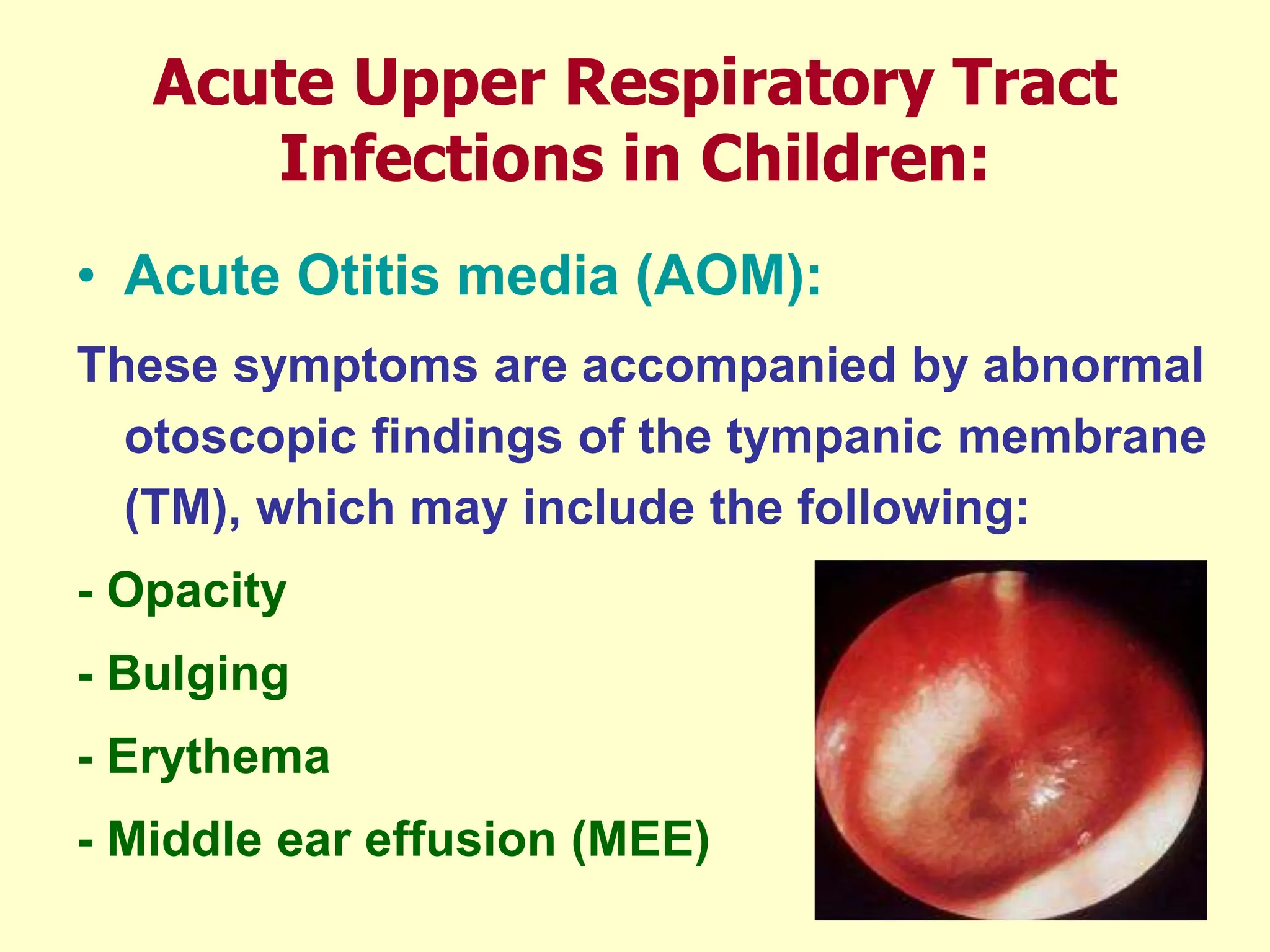 Acute Upper Respiratory Tract Infections in Children:

• Acute Otitis media (AOM):

These symptoms are accompanied by abnormal otoscopic findings of the tympanic membrane (TM), which may include the following:

- Opacity

- Bulging

- Erythema

- Middle ear effusion (MEE)